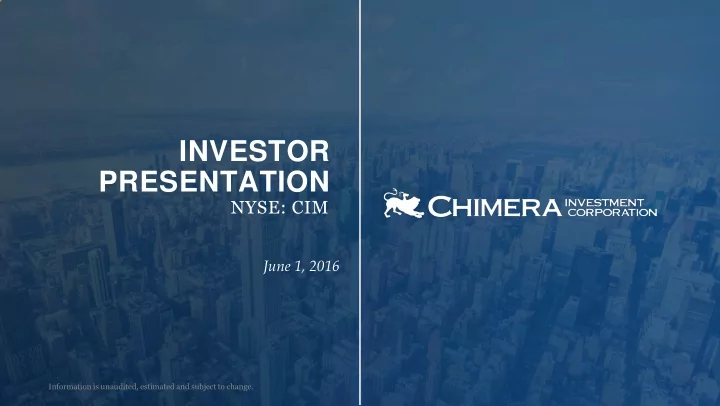 INVESTOR PRESENTATION
NYSE: CIM

June 1, 2016

CHIMERA INVESTMENT CORPORATION

Information is unaudited, estimated and subject to change.